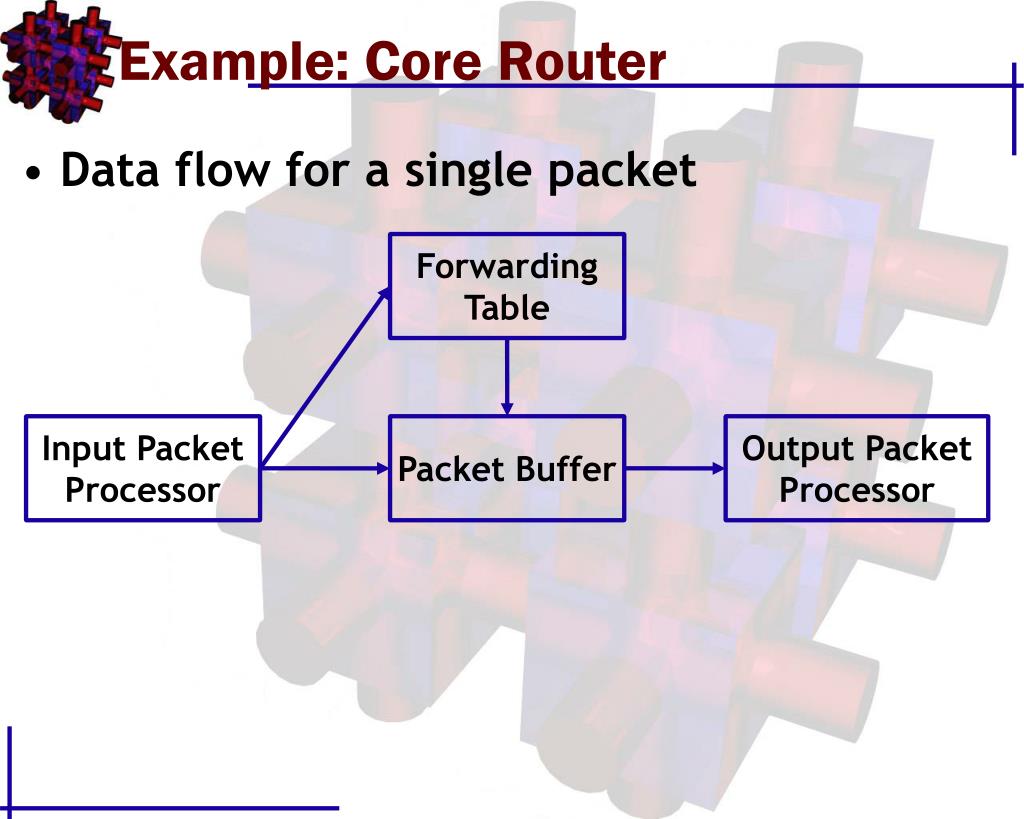 Example: Core Router

• Data flow for a single packet

Forwarding Table

Input Packet Processor

Packet Buffer

Output Packet Processor